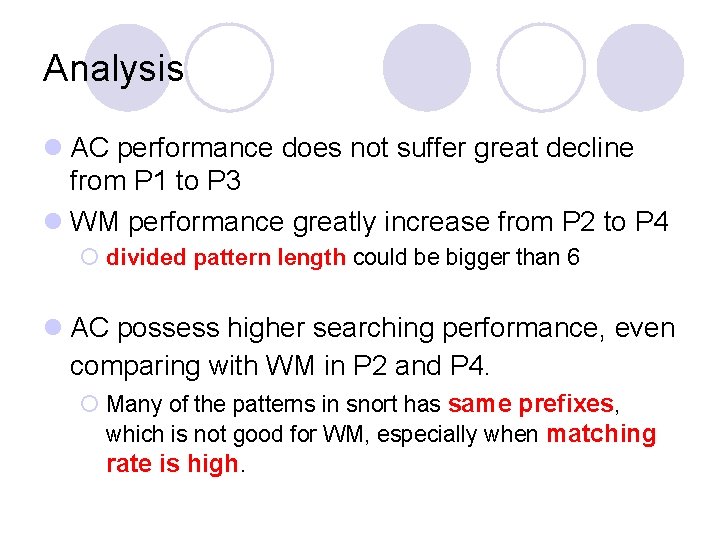 Analysis

AC performance does not suffer great decline from P1 to P3

WM performance greatly increase from P2 to P4

divided pattern length could be bigger than 6

AC possess higher searching performance, even comparing with WM in P2 and P4.

Many of the patterns in snort has same prefixes, which is not good for WM, especially when matching rate is high.